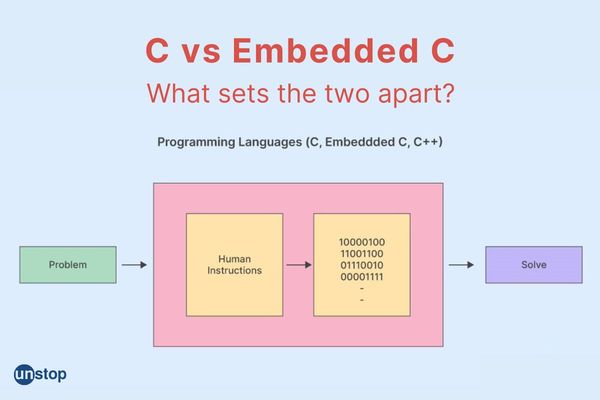 C vs Embedded C
What sets the two apart?

Programming Languages (C, Embeddded C, C++)

Problem

Human Instructions

10000100
11001100
01110010
00001111
-
-

Solve

unstop